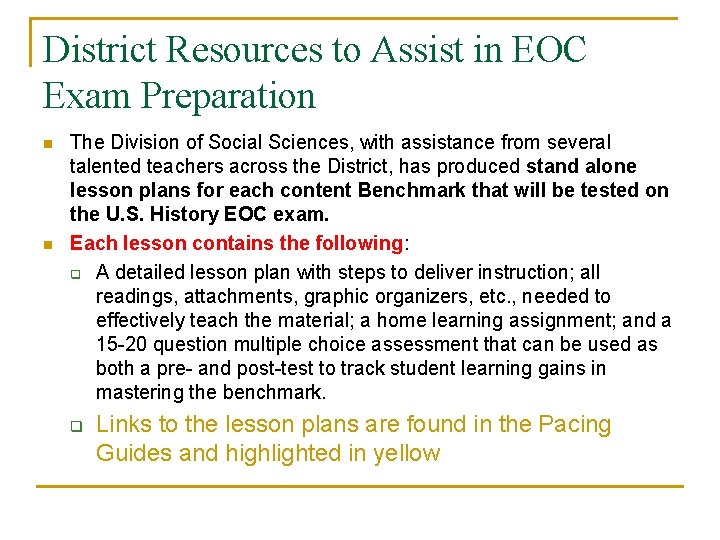 District Resources to Assist in EOC Exam Preparation

The Division of Social Sciences, with assistance from several talented teachers across the District, has produced stand alone lesson plans for each content Benchmark that will be tested on the U.S. History EOC exam.

Each lesson contains the following:

A detailed lesson plan with steps to deliver instruction; all readings, attachments, graphic organizers, etc., needed to effectively teach the material; a home learning assignment; and a 15-20 question multiple choice assessment that can be used as both a pre- and post-test to track student learning gains in mastering the benchmark.

Links to the lesson plans are found in the Pacing Guides and highlighted in yellow